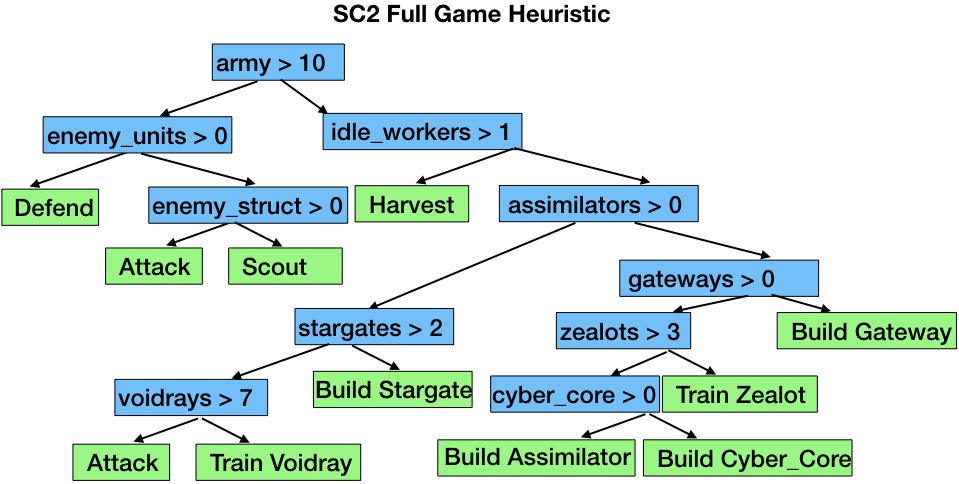 SC2 Full Game Heuristic

army > 10

enemy_units > 0

idle_workers > 1

Defend

enemy_struct > 0

Harvest

assimilators > 0

Attack

Scout

gateways > 0

stargates > 2

zealots > 3

Build Gateway

voidrays > 7

Build Stargate

cyber_core > 0

Train Zealot

Attack

Train Voidray

Build Assimilator

Build Cyber_Core